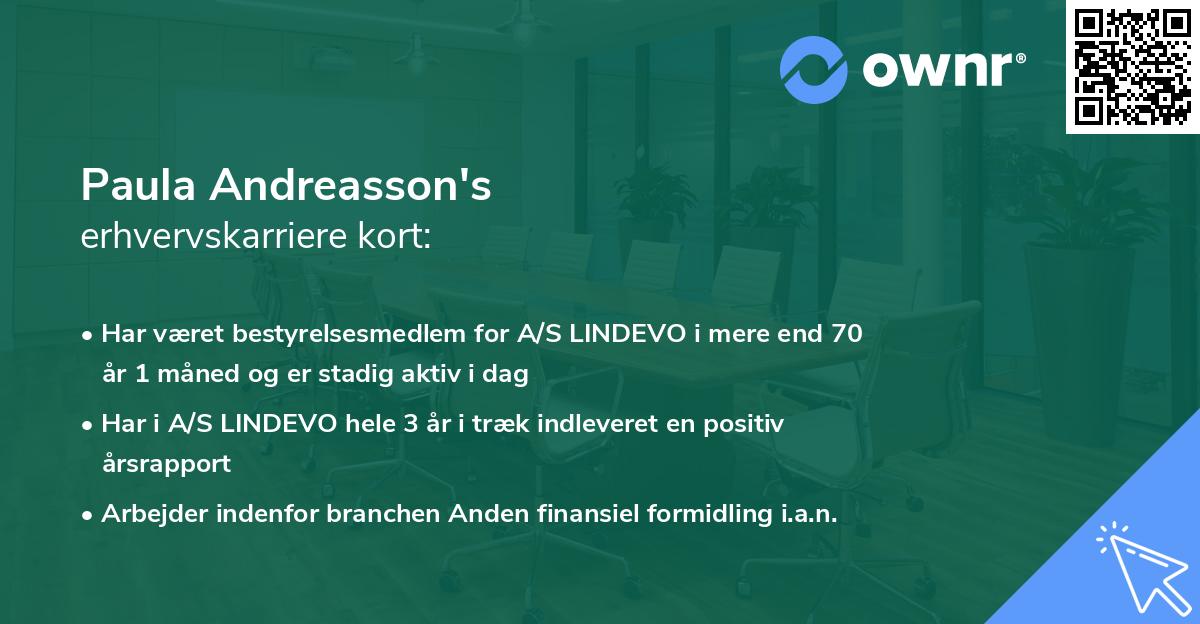 ownr®

Paula Andreasson's
erhvervskarriere kort:

• Har været bestyrelsesmedlem for A/S LINDEVO i mere end 70 år 1 måned og er stadig aktiv i dag

• Har i A/S LINDEVO hele 3 år i træk indleveret en positiv årsrapport

• Arbejder indenfor branchen Anden finansiel formidling i.a.n.